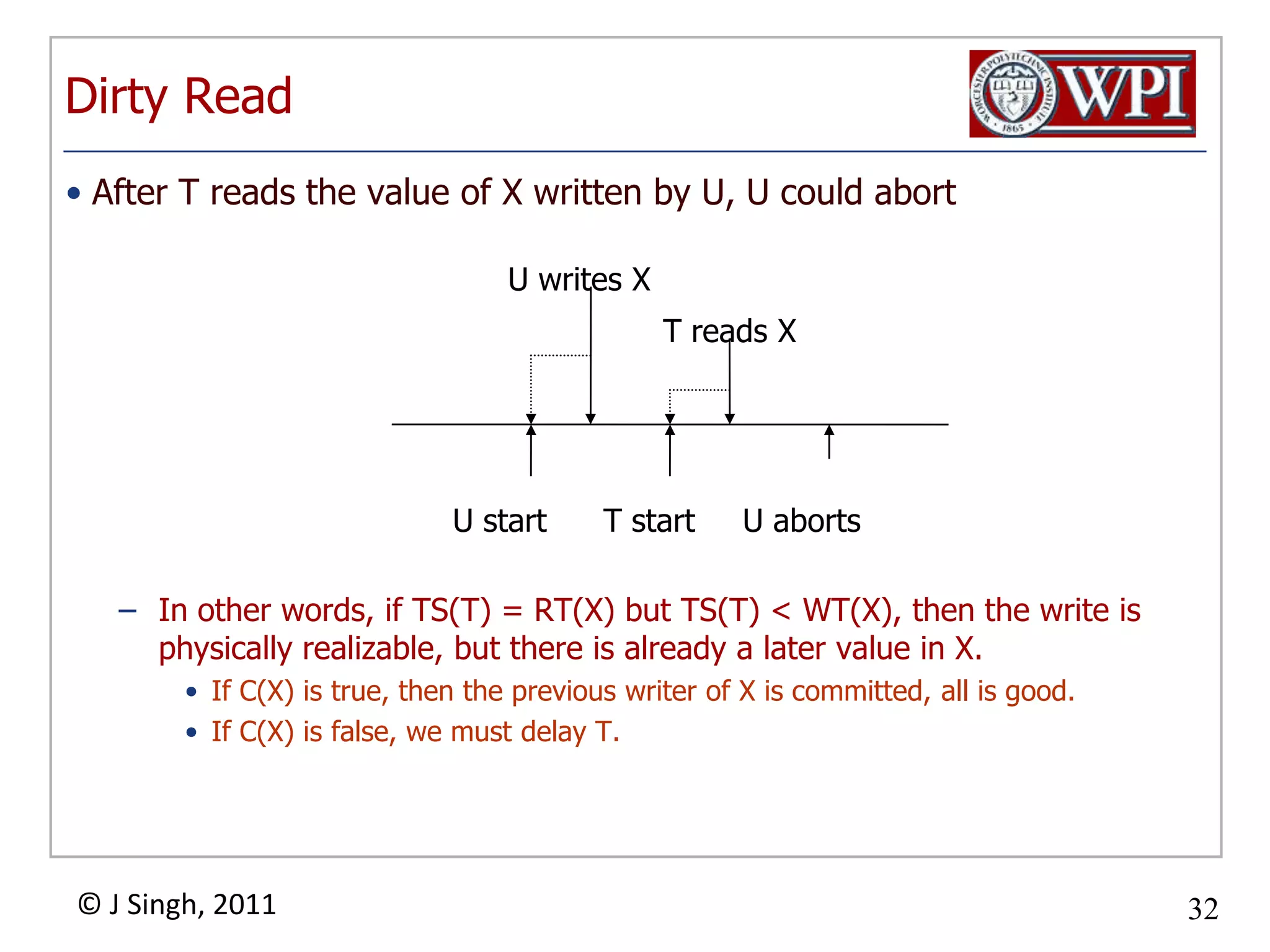 Dirty Read

WORCESTER POLYTECHNIC INSTITUTE 1865 WPI

• After T reads the value of X written by U, U could abort

U writes X

T reads X

U start

T start

U aborts

– In other words, if TS(T) = RT(X) but TS(T) < WT(X), then the write is physically realizable, but there is already a later value in X.

• If C(X) is true, then the previous writer of X is committed, all is good.

• If C(X) is false, we must delay T.

© J Singh, 2011

32